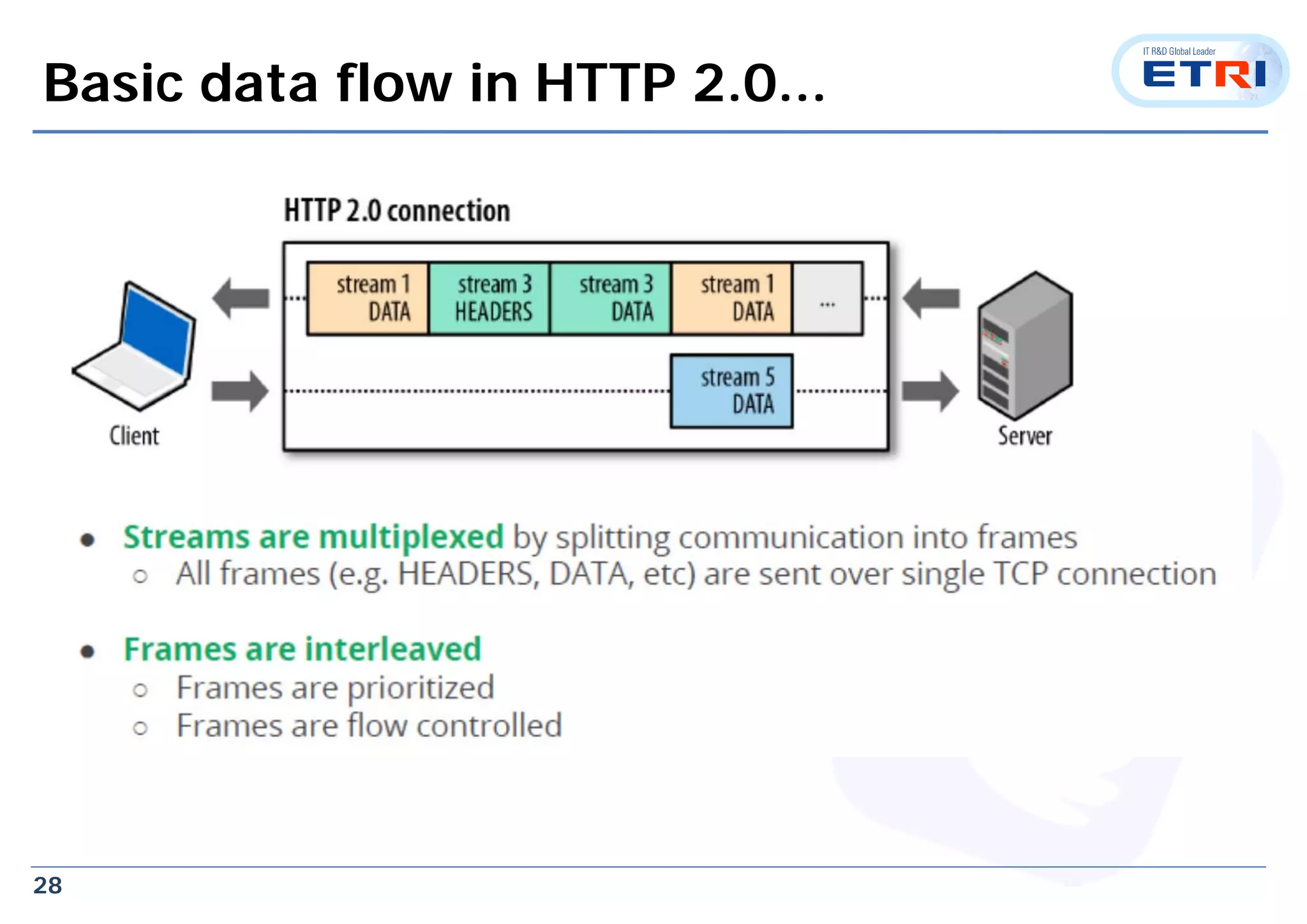 Basic data flow in HTTP 2.0...

IT R&D Global Leader
ETRI

HTTP 2.0 connection

stream 1 DATA

stream 3 HEADERS

stream 3 DATA

stream 1 DATA

...

stream 5 DATA

Client

Server

- Streams are multiplexed by splitting communication into frames
  - All frames (e.g. HEADERS, DATA, etc) are sent over single TCP connection
- Frames are interleaved
  - Frames are prioritized
  - Frames are flow controlled

28